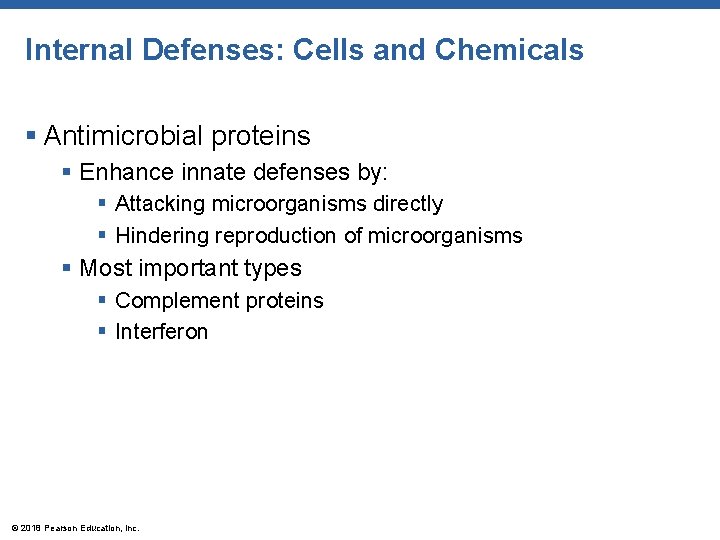 Internal Defenses: Cells and Chemicals

▪ Antimicrobial proteins
▪ Enhance innate defenses by:
▪ Attacking microorganisms directly
▪ Hindering reproduction of microorganisms
▪ Most important types
▪ Complement proteins
▪ Interferon

© 2018 Pearson Education, Inc.